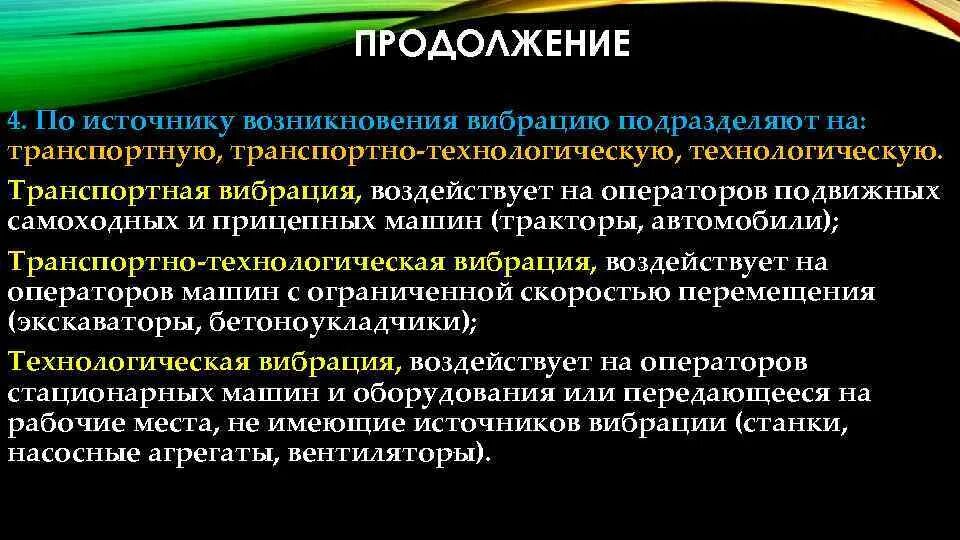 ПРОДОЛЖЕНИЕ

4. По источнику возникновения вибрацию подразделяют на: транспортную, транспортно-технологическую, технологическую.

Транспортная вибрация, воздействует на операторов подвижных самоходных и прицепных машин (тракторы, автомобили);

Транспортно-технологическая вибрация, воздействует на операторов машин с ограниченной скоростью перемещения (экскаваторы, бетоноукладчики);

Технологическая вибрация, воздействует на операторов стационарных машин и оборудования или передающееся на рабочие места, не имеющие источников вибрации (станки, насосные агрегаты, вентиляторы).